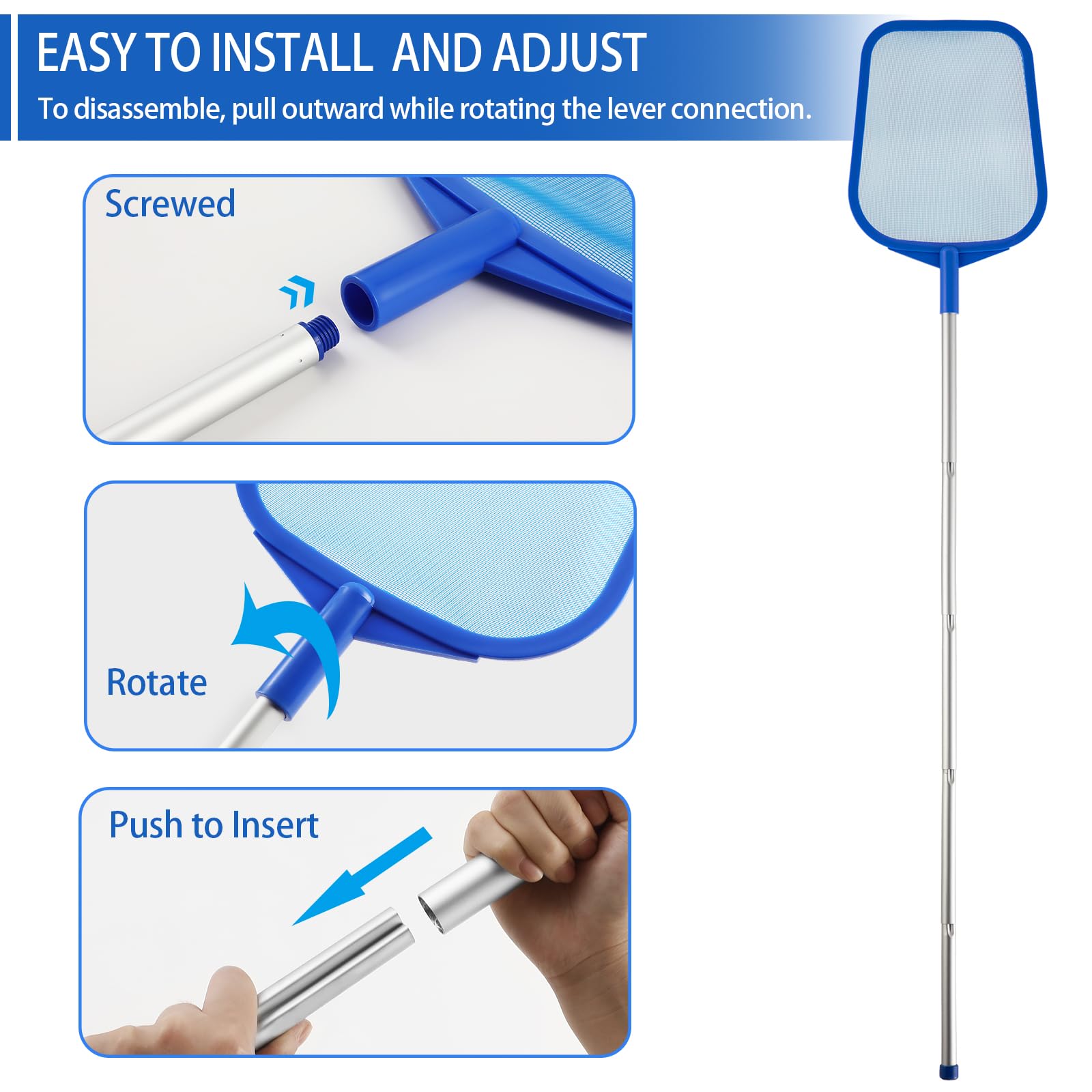 EASY TO INSTALL  AND ADJUST
To disassemble, pull outward while rotating the lever connection.

Screwed

Rotate

Push to Insert